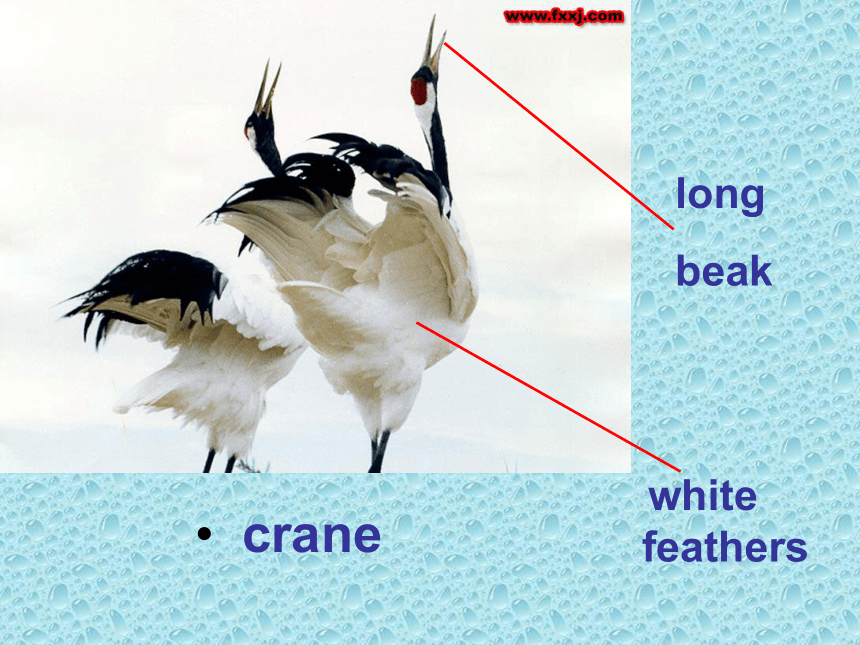 www.fxxj.com

long
beak

white
feathers

• crane